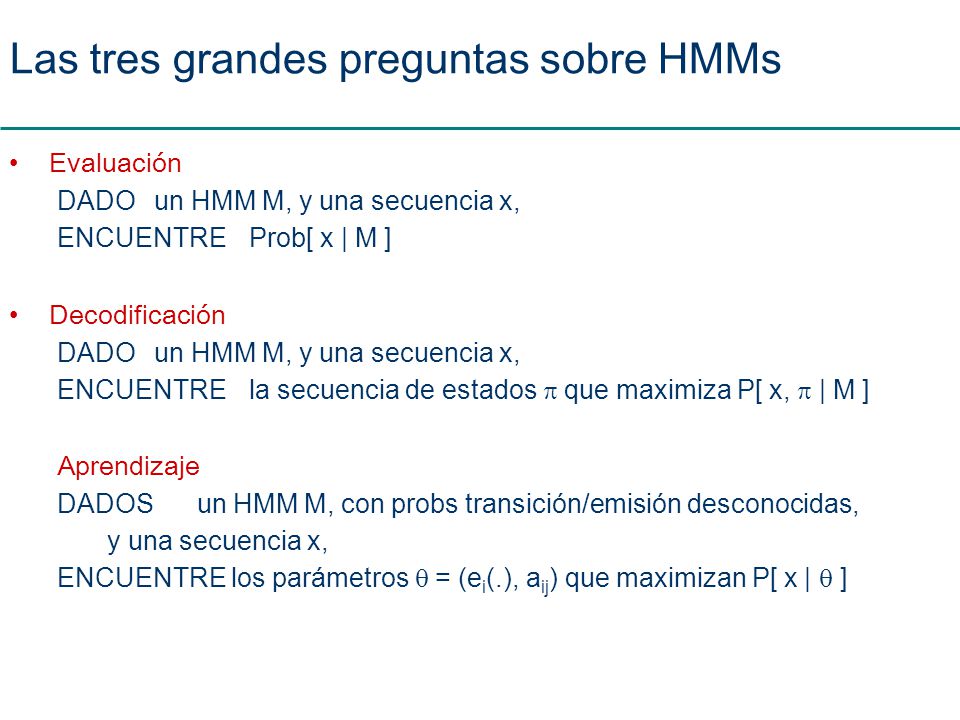 Las tres grandes preguntas sobre HMMs

• Evaluación
DADO un HMM M, y una secuencia x,
ENCUENTRE Prob[ x | M ]

• Decodificación
DADO un HMM M, y una secuencia x,
ENCUENTRE la secuencia de estados $\pi$ que maximiza P[ x, $\pi$ | M ]

Aprendizaje
DADOS un HMM M, con probs transición/emisión desconocidas, y una secuencia x,
ENCUENTRE los parámetros $\theta = (e_i(.), a_{ij})$ que maximizan P[ x | $\theta$ ]